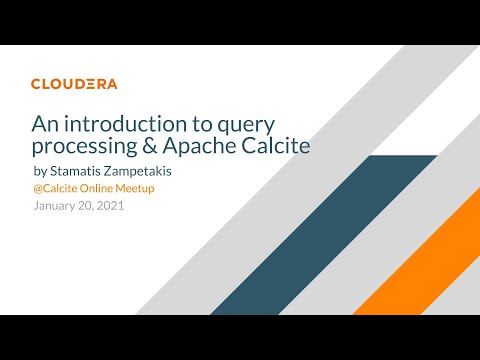 CLOUDERA

An introduction to query processing & Apache Calcite

by Stamatis Zampetakis
@Calcite Online Meetup
January 20, 2021